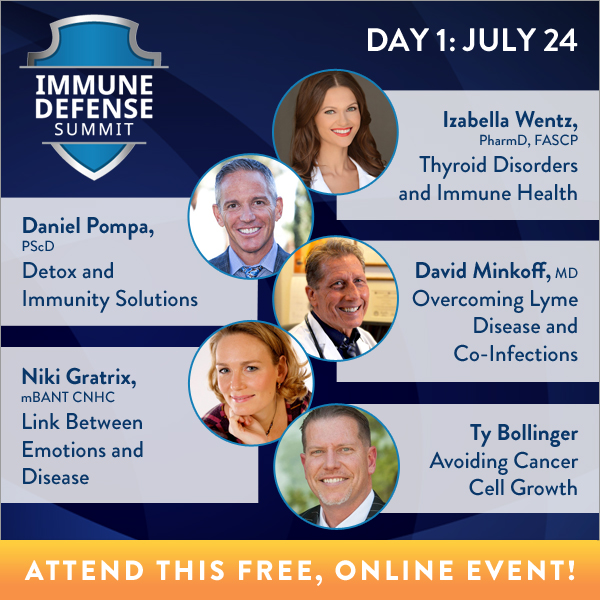 IMMUNE DEFENSE SUMMIT

DAY 1: JULY 24

Izabella Wentz, PharmD, FASCP
Thyroid Disorders and Immune Health

Daniel Pompa, PScD
Detox and Immunity Solutions

David Minkoff, MD
Overcoming Lyme Disease and Co-Infections

Niki Gratrix, mBANT CNHC
Link Between Emotions and Disease

Ty Bollinger
Avoiding Cancer Cell Growth

ATTEND THIS FREE, ONLINE EVENT!